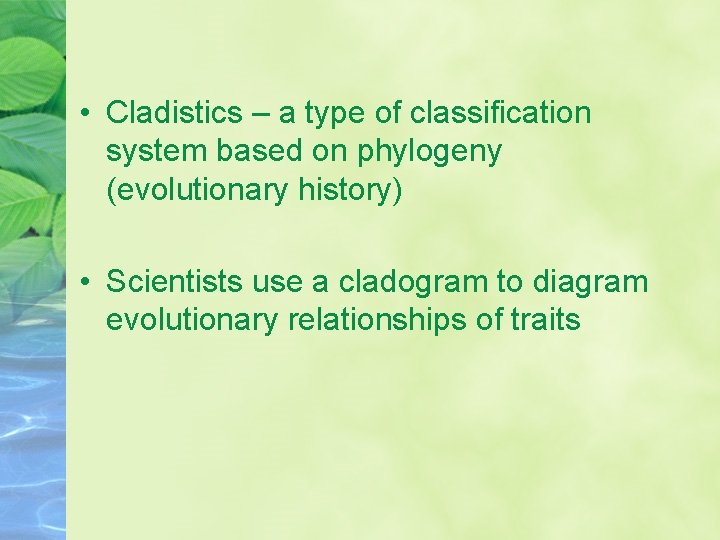 • Cladistics – a type of classification system based on phylogeny (evolutionary history)

• Scientists use a cladogram to diagram evolutionary relationships of traits